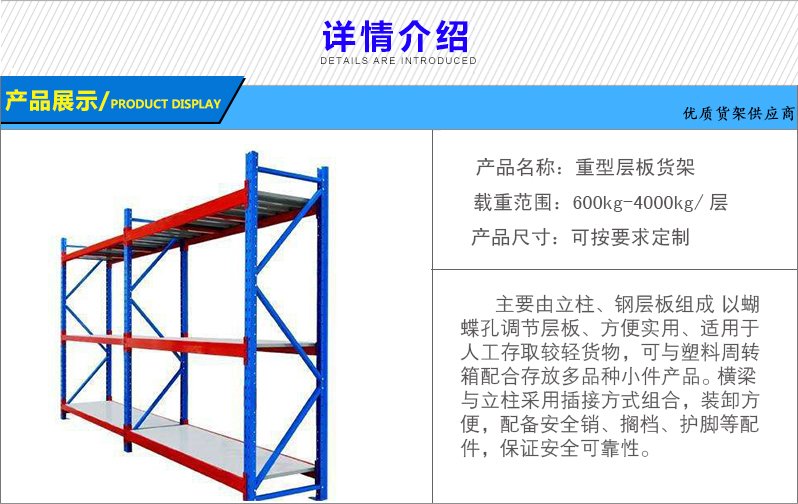 详情介绍
DETAILS ARE INTRODUCED

产品展示/PRODUCT DISPLAY

优质货架供应商

产品名称：重型层板货架
载重范围：600kg-4000kg/层
产品尺寸：可按要求定制

主要由立柱、钢层板组成 以蝴蝶孔调节层板、方便实用、适用于人工存取较轻货物，可与塑料周转箱配合存放多品种小件产品。横梁与立柱采用插接方式组合，装卸方便，配备安全销、搁档、护脚等配件，保证安全可靠性。